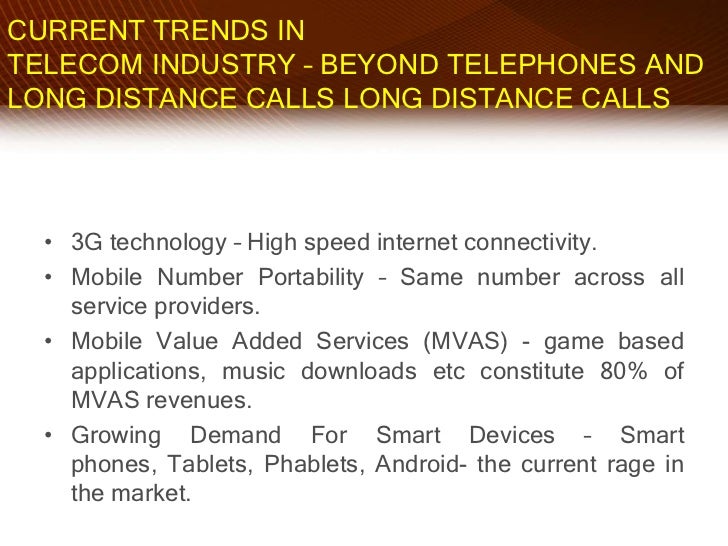 CURRENT TRENDS IN
TELECOM INDUSTRY – BEYOND TELEPHONES AND LONG DISTANCE CALLS LONG DISTANCE CALLS

• 3G technology – High speed internet connectivity.
• Mobile Number Portability – Same number across all service providers.
• Mobile Value Added Services (MVAS) - game based applications, music downloads etc constitute 80% of MVAS revenues.
• Growing Demand For Smart Devices – Smart phones, Tablets, Phablets, Android- the current rage in the market.